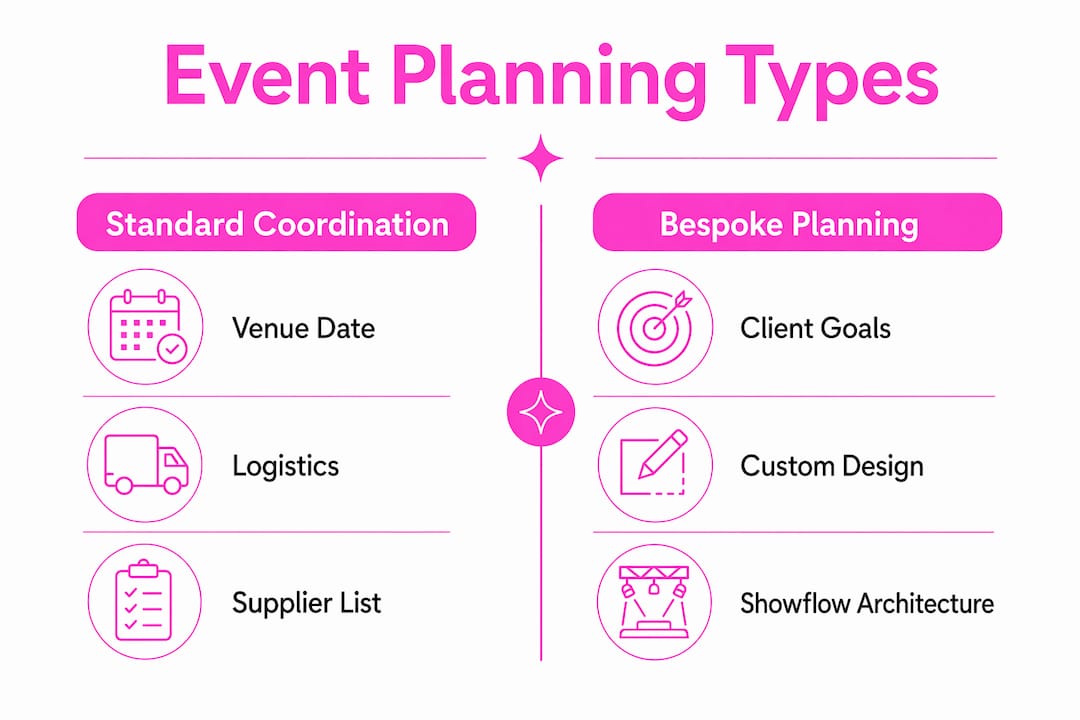 Event Planning Types

Standard Coordination

Venue Date

Logistics

Supplier List

Bespoke Planning

Client Goals

Custom Design

Showflow Architecture